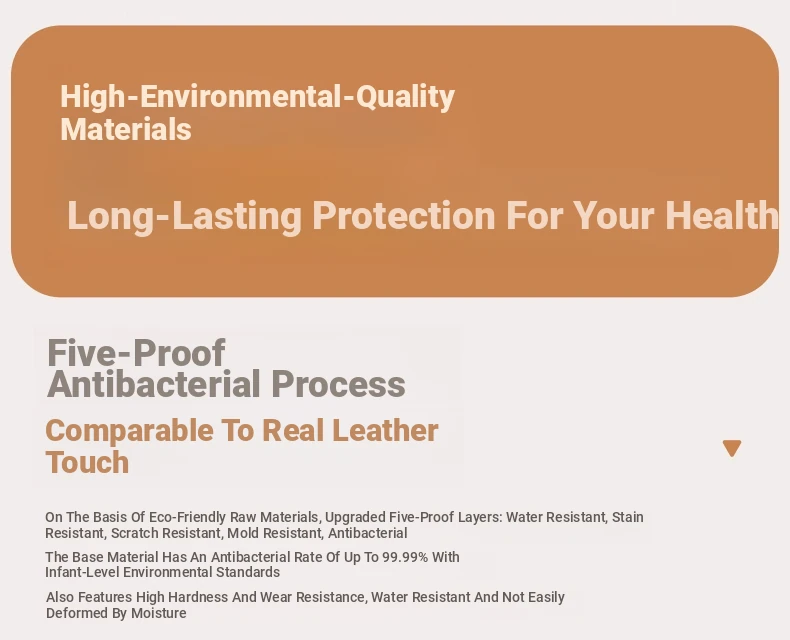 High-Environmental-Quality Materials

Long-Lasting Protection For Your Health

Five-Proof Antibacterial Process

Comparable To Real Leather Touch

On The Basis Of Eco-Friendly Raw Materials, Upgraded Five-Proof Layers: Water Resistant, Stain Resistant, Scratch Resistant, Mold Resistant, Antibacterial

The Base Material Has An Antibacterial Rate Of Up To 99.99% With Infant-Level Environmental Standards

Also Features High Hardness And Wear Resistance, Water Resistant And Not Easily Deformed By Moisture